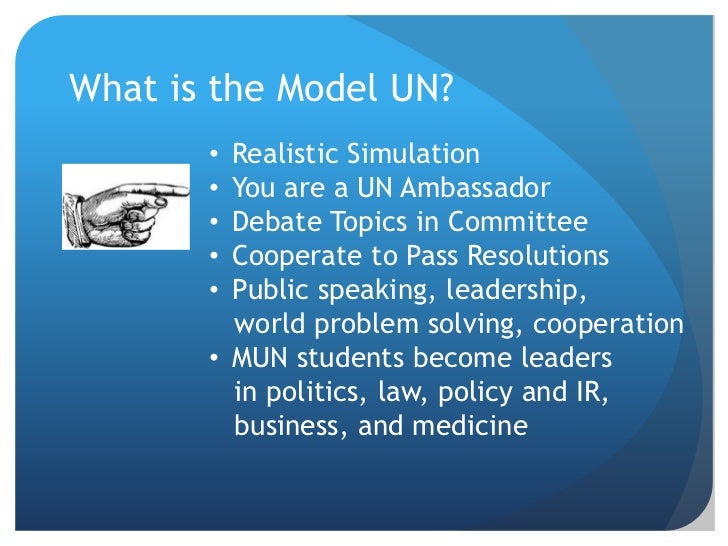 What is the Model UN?

• Realistic Simulation
• You are a UN Ambassador
• Debate Topics in Committee
• Cooperate to Pass Resolutions
• Public speaking, leadership, world problem solving, cooperation
• MUN students become leaders in politics, law, policy and IR, business, and medicine